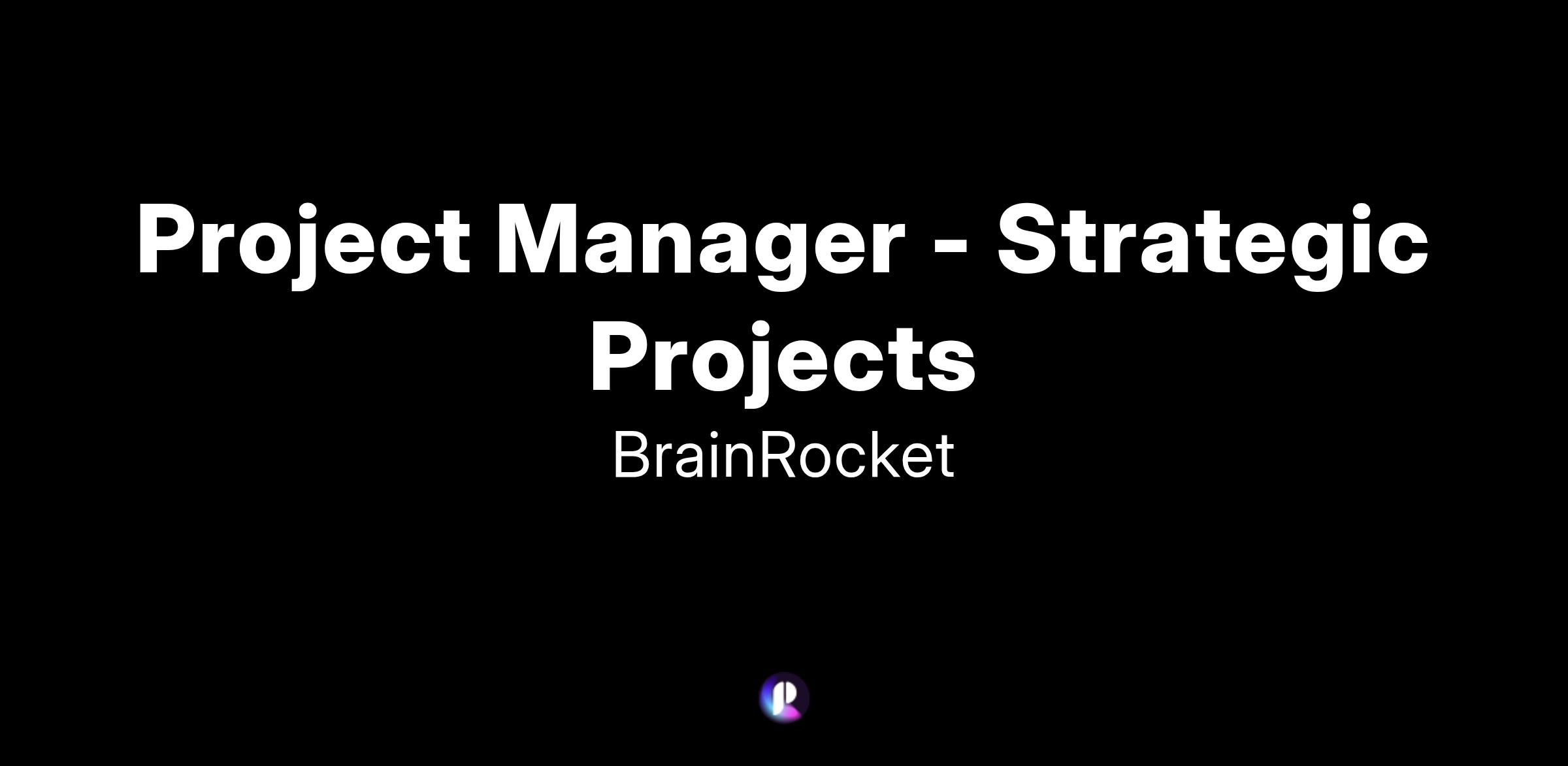 Project Manager - Strategic Projects

BrainRocket